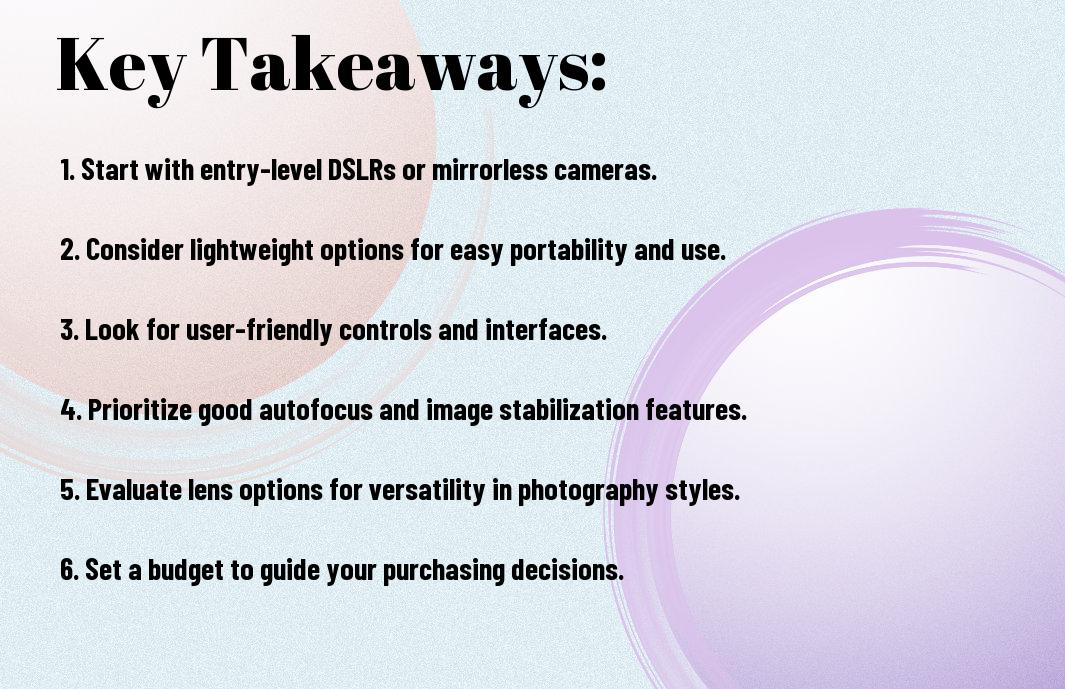 Key Takeaways:

1. Start with entry-level DSLRs or mirrorless cameras.

2. Consider lightweight options for easy portability and use.

3. Look for user-friendly controls and interfaces.

4. Prioritize good autofocus and image stabilization features.

5. Evaluate lens options for versatility in photography styles.

6. Set a budget to guide your purchasing decisions.